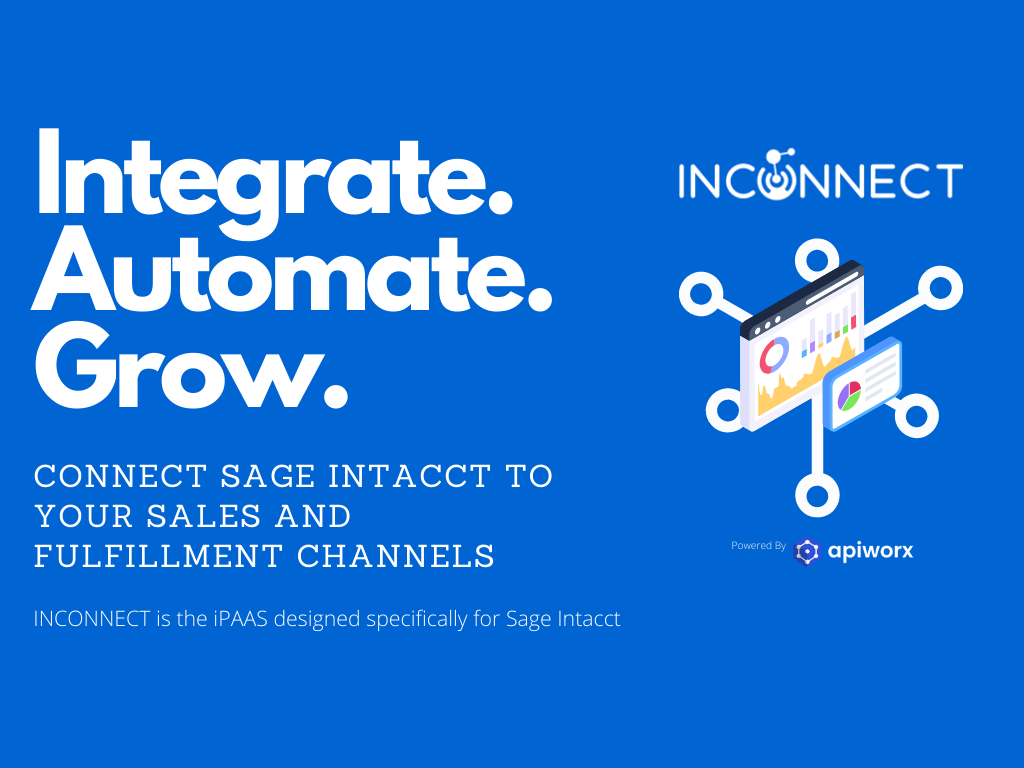 Integrate.
Automate.
Grow.

CONNECT SAGE INTACCT TO YOUR SALES AND FULFILLMENT CHANNELS

INCONNECT is the iPAAS designed specifically for Sage Intacct

INCONNECT

Powered By apiworx